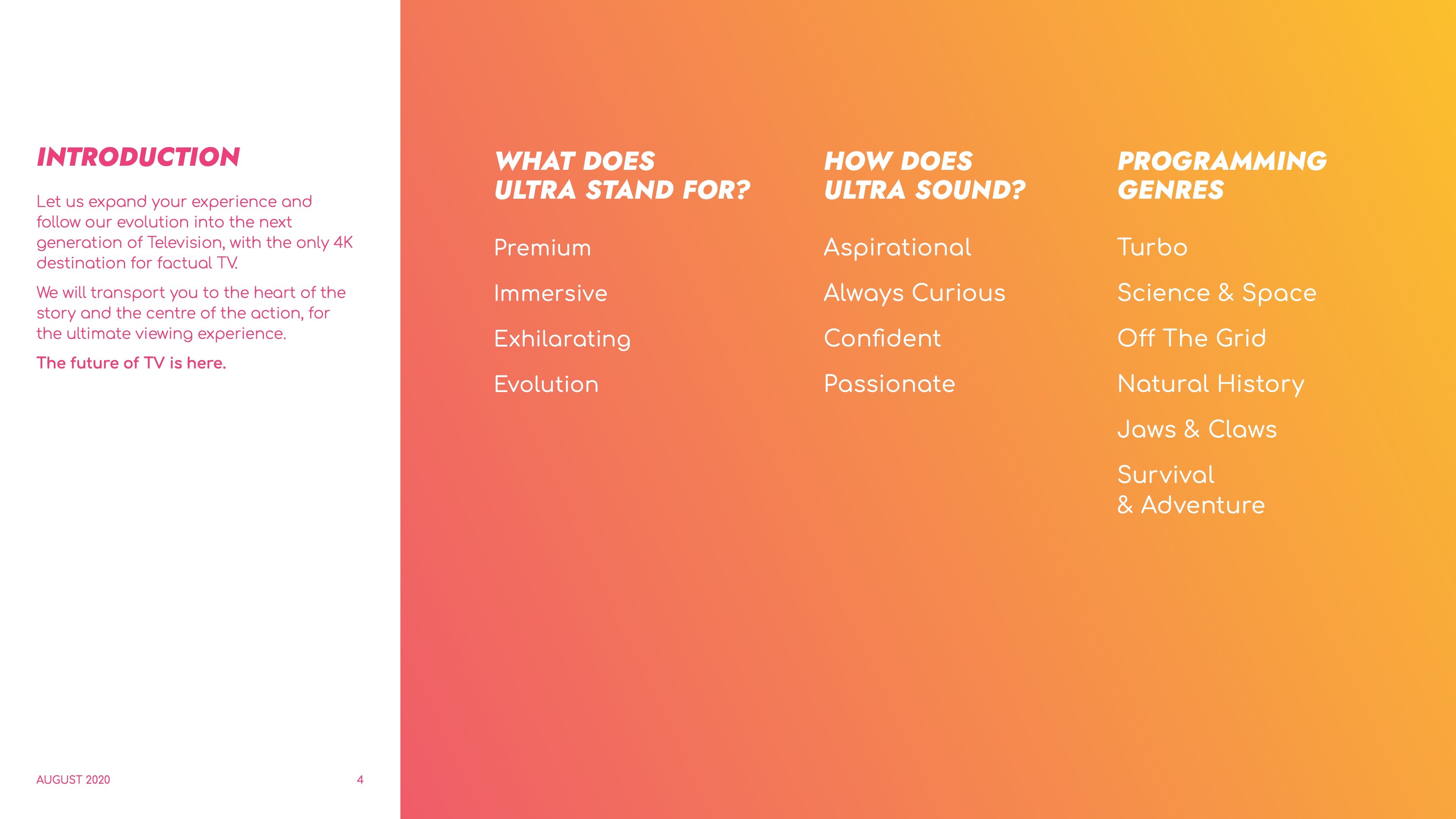 INTRODUCTION

Let us expand your experience and follow our evolution into the next generation of Television, with the only 4K destination for factual TV.

We will transport you to the heart of the story and the centre of the action, for the ultimate viewing experience.

The future of TV is here.

AUGUST 2020

4

WHAT DOES ULTRA STAND FOR?

Premium

Immersive

Exhilarating

Evolution

HOW DOES ULTRA SOUND?

Aspirational

Always Curious

Confident

Passionate

PROGRAMMING GENRES

Turbo

Science & Space

Off The Grid

Natural History

Jaws & Claws

Survival & Adventure